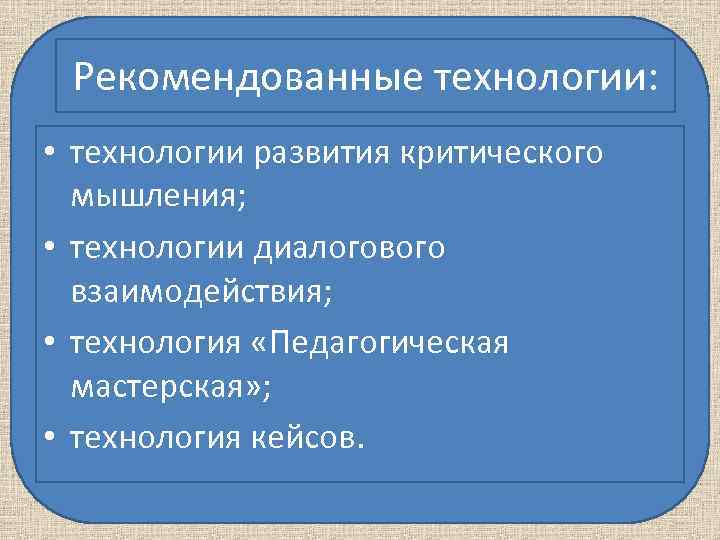 Рекомендованные технологии:

• технологии развития критического мышления;
• технологии диалогового взаимодействия;
• технология «Педагогическая мастерская»;
• технология кейсов.